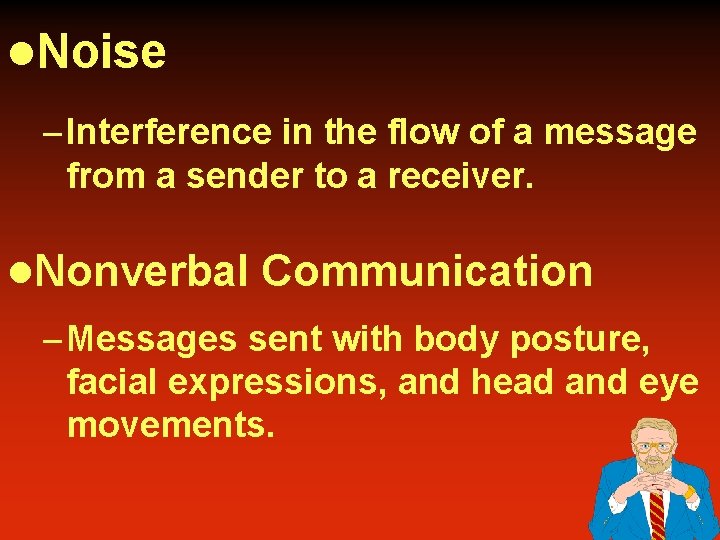 ●Noise

– Interference in the flow of a message from a sender to a receiver.

●Nonverbal Communication

– Messages sent with body posture, facial expressions, and head and eye movements.